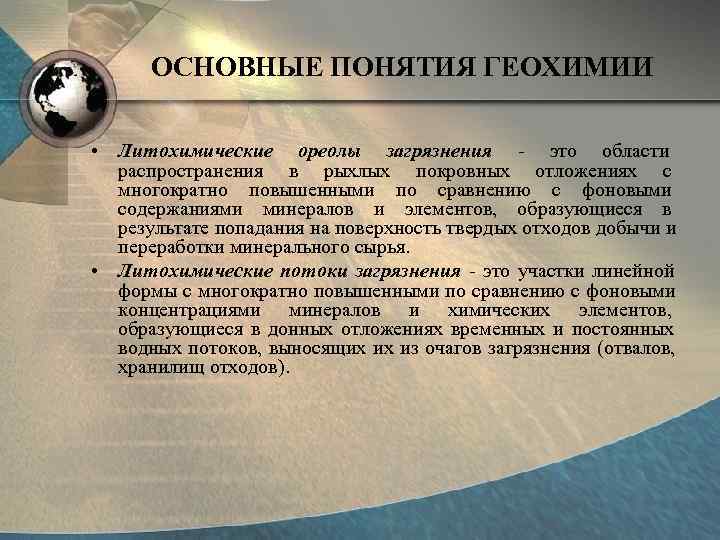 ОСНОВНЫЕ ПОНЯТИЯ ГЕОХИМИИ

• Литохимические ореолы загрязнения - это области распространения в рыхлых покровных отложениях с многократно повышенными по сравнению с фоновыми содержаниями минералов и элементов, образующиеся в результате попадания на поверхность твердых отходов добычи и переработки минерального сырья.

• Литохимические потоки загрязнения - это участки линейной формы с многократно повышенными по сравнению с фоновыми концентрациями минералов и химических элементов, образующиеся в донных отложениях временных и постоянных водных потоков, выносящих их из очагов загрязнения (отвалов, хранилищ отходов).